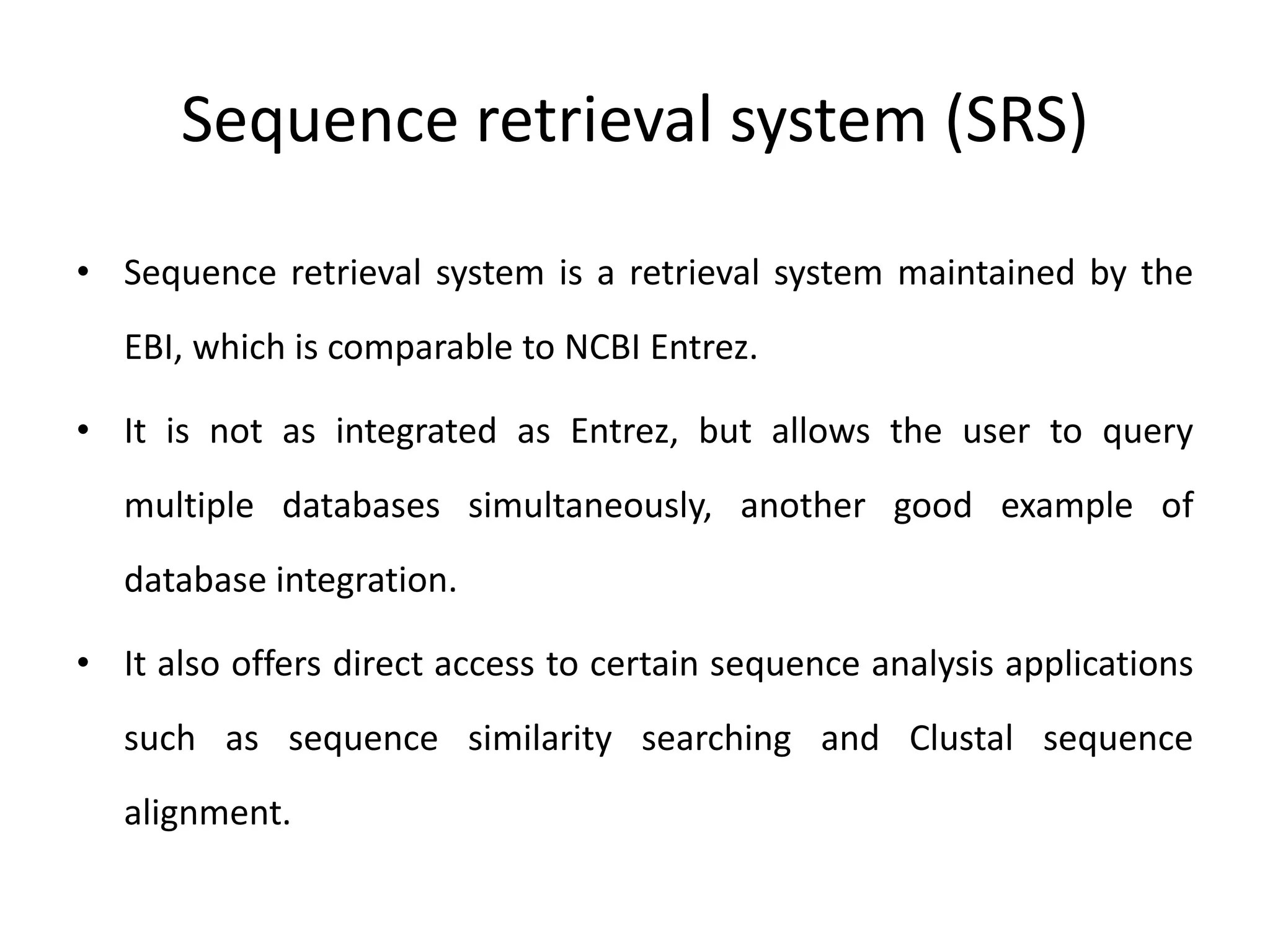 Sequence retrieval system (SRS)

• Sequence retrieval system is a retrieval system maintained by the EBI, which is comparable to NCBI Entrez.

• It is not as integrated as Entrez, but allows the user to query multiple databases simultaneously, another good example of database integration.

• It also offers direct access to certain sequence analysis applications such as sequence similarity searching and Clustal sequence alignment.